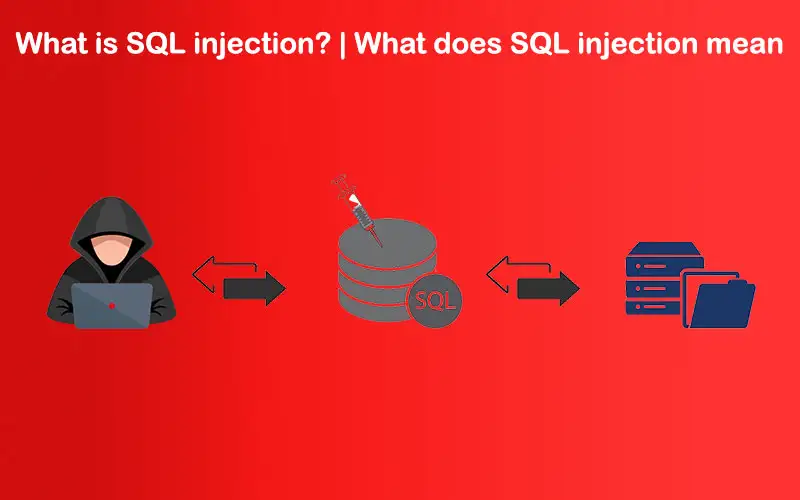 What is SQL injection? | What does SQL injection mean

SQL